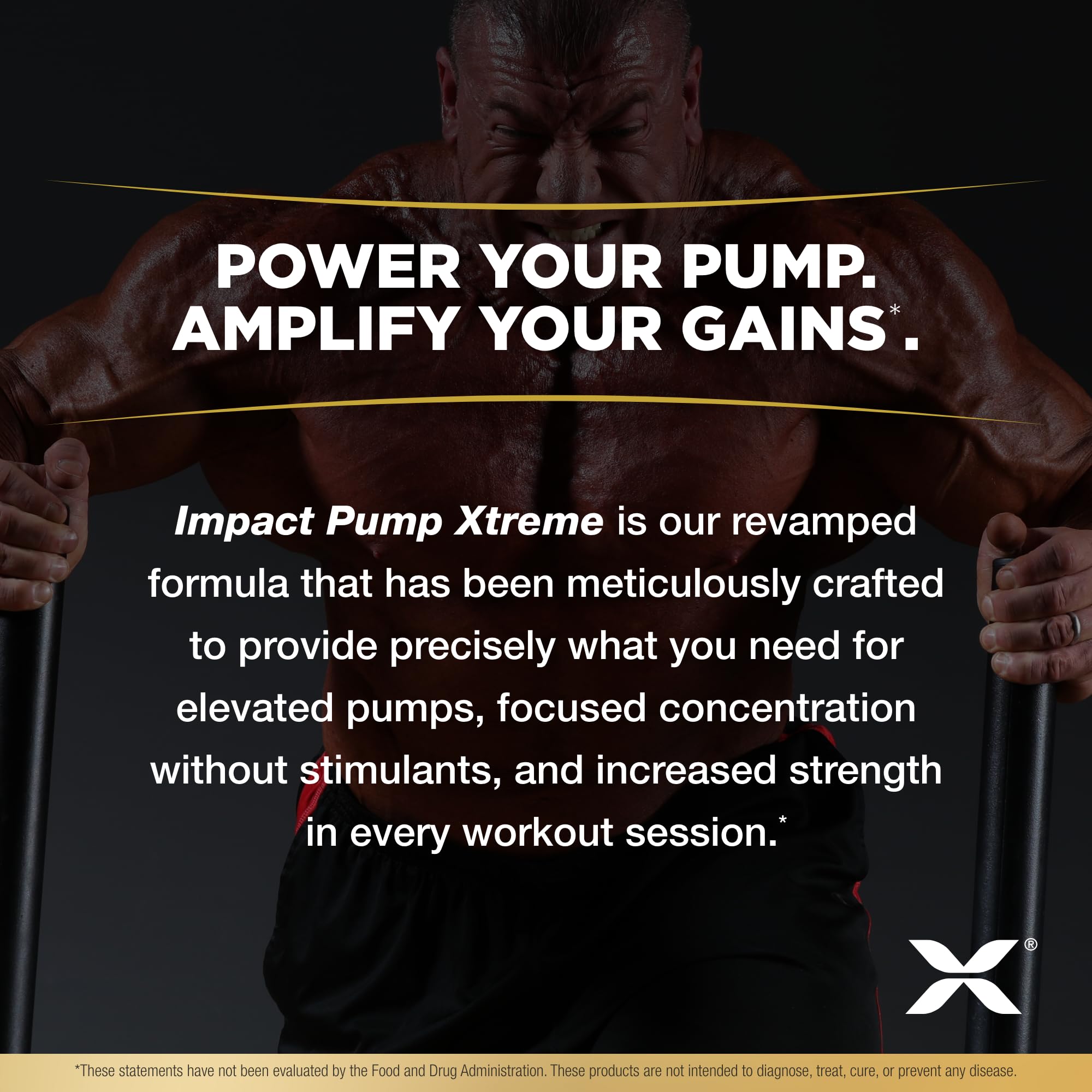 POWER YOUR PUMP.
AMPLIFY YOUR GAINS*.

Impact Pump Xtreme is our revamped formula that has been meticulously crafted to provide precisely what you need for elevated pumps, focused concentration without stimulants, and increased strength in every workout session.*

X®

*These statements have not been evaluated by the Food and Drug Administration. These products are not intended to diagnose, treat, cure, or prevent any disease.